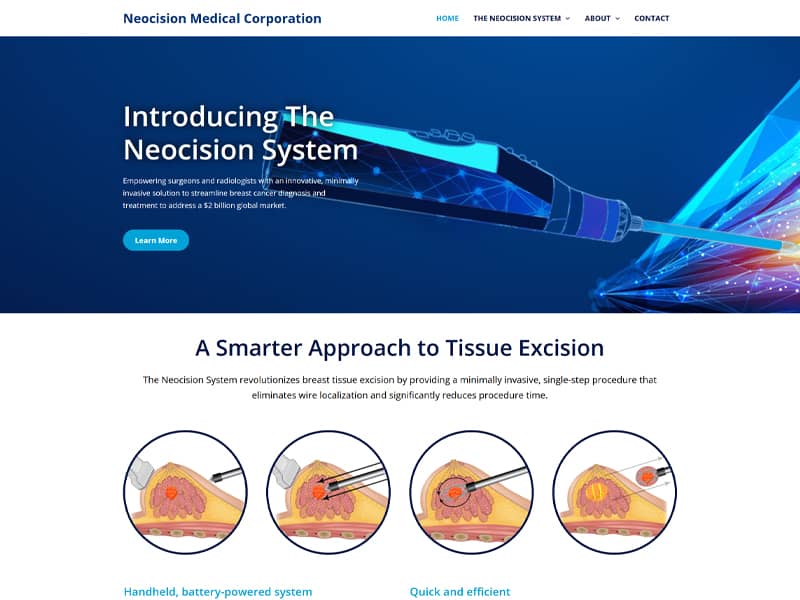 Neocision Medical Corporation

HOME THE NEOCISION SYSTEM ABOUT CONTACT

Introducing The Neocision System

Empowering surgeons and radiologists with an innovative, minimally invasive solution to streamline breast cancer diagnosis and treatment to address a $2 billion global market.

Learn More

A Smarter Approach to Tissue Excision

The Neocision System revolutionizes breast tissue excision by providing a minimally invasive, single-step procedure that eliminates wire localization and significantly reduces procedure time.

Handheld, battery-powered system

Quick and efficient